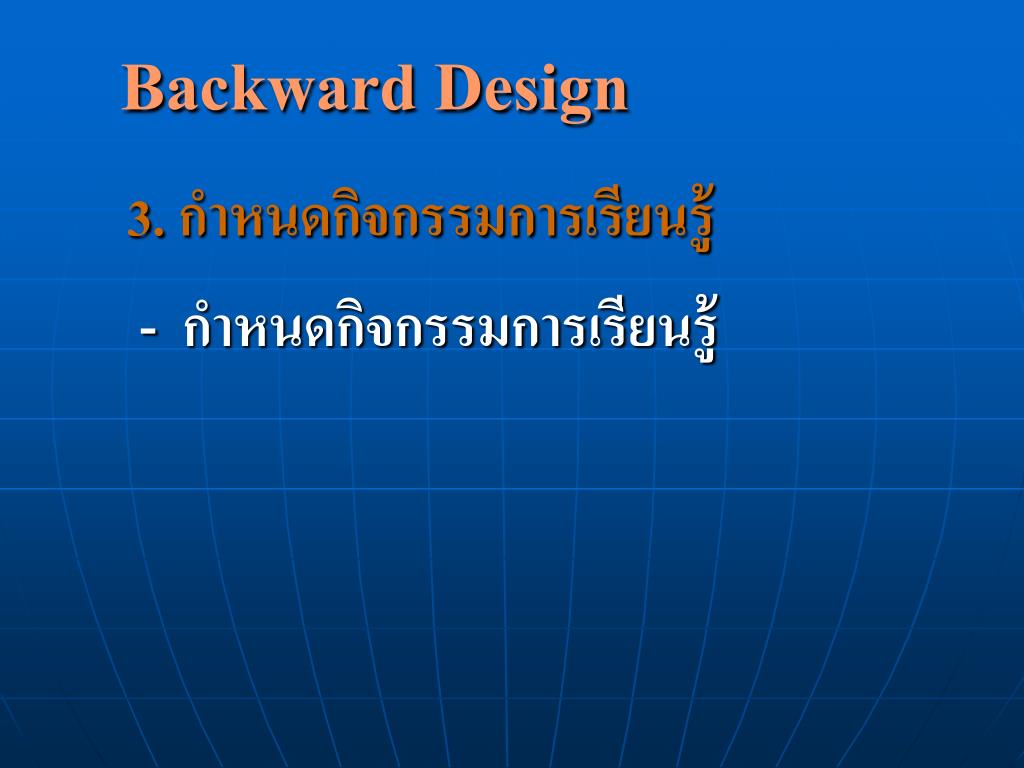 Backward Design

3. กำหนดกิจกรรมการเรียนรู้

- กำหนดกิจกรรมการเรียนรู้